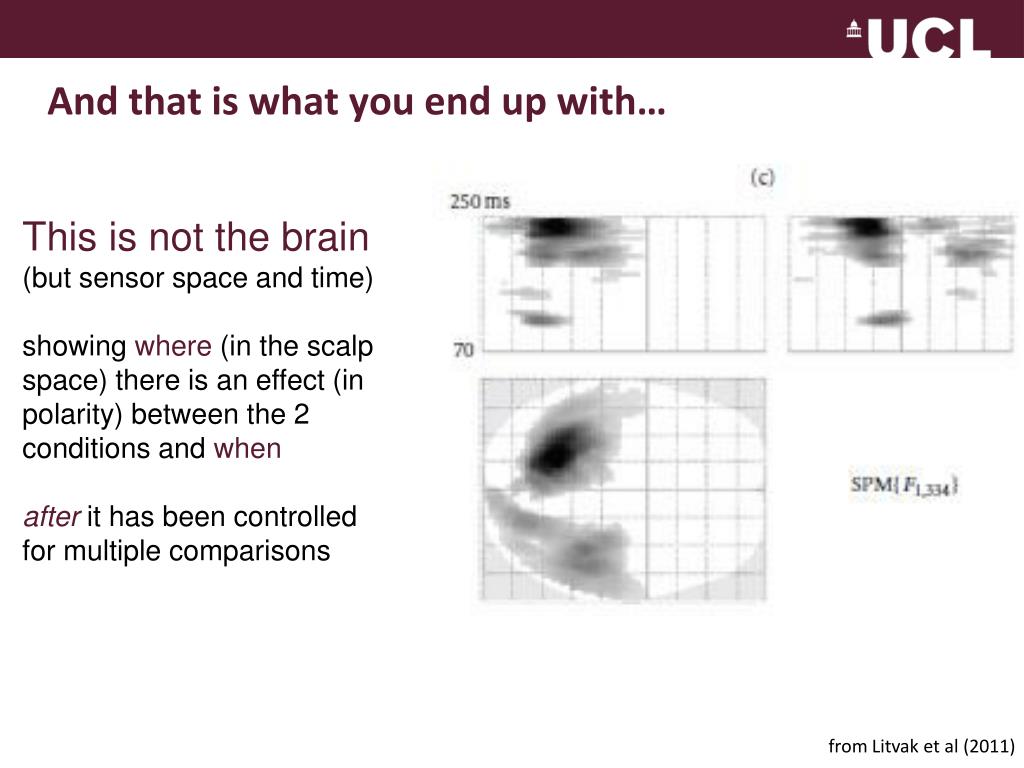 UCL

And that is what you end up with…

This is not the brain
(but sensor space and time)

showing where (in the scalp space) there is an effect (in polarity) between the 2 conditions and when

after it has been controlled for multiple comparisons

(c)

250 ms

70

SPM{$F_{1,334}$}

from Litvak et al (2011)